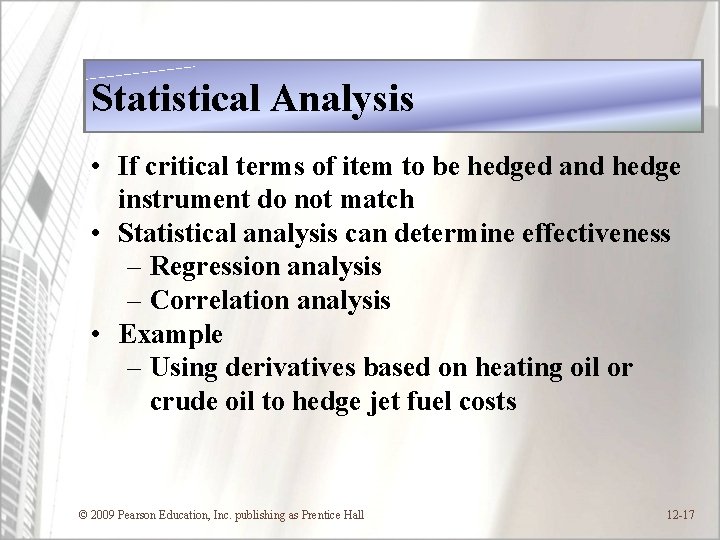 Statistical Analysis

• If critical terms of item to be hedged and hedge instrument do not match
• Statistical analysis can determine effectiveness
  – Regression analysis
  – Correlation analysis
• Example
  – Using derivatives based on heating oil or crude oil to hedge jet fuel costs

© 2009 Pearson Education, Inc. publishing as Prentice Hall

12-17